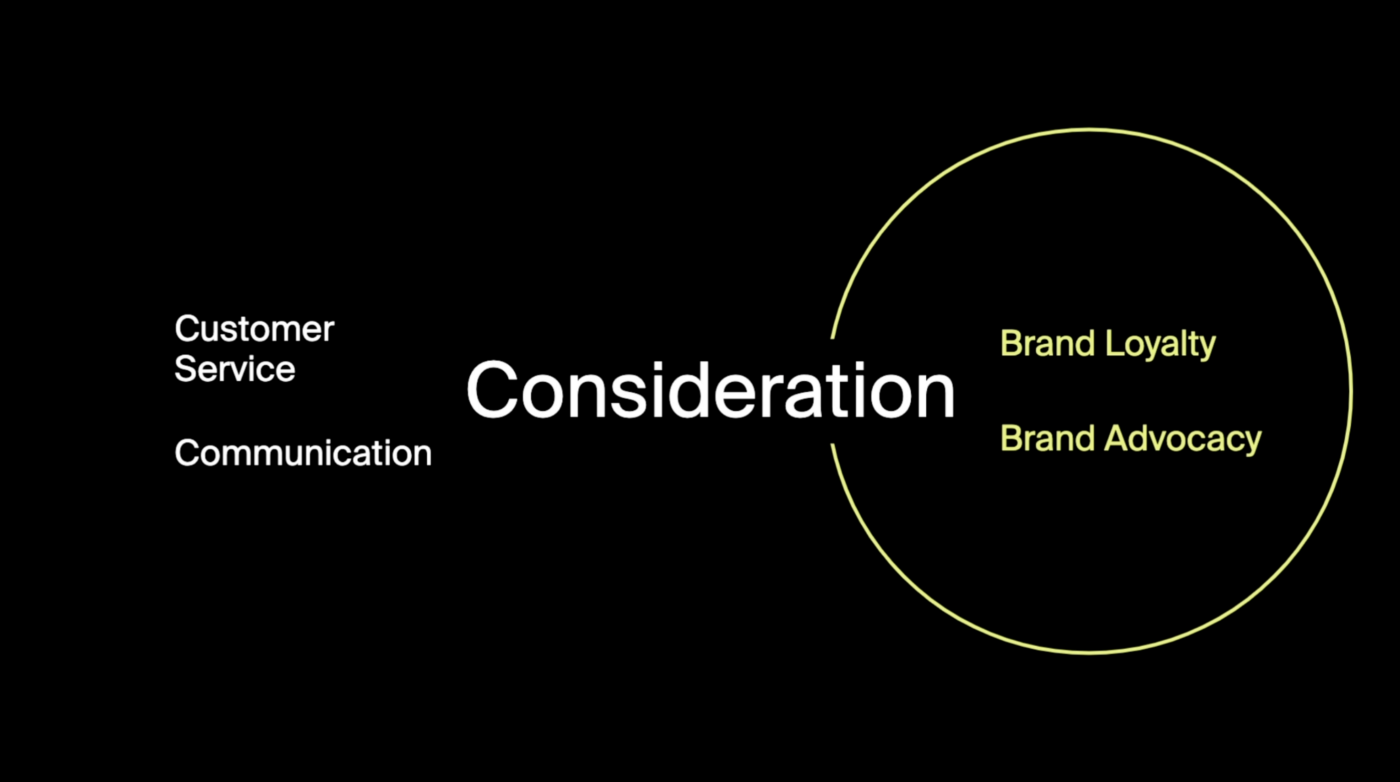 Customer Service

Communication

Consideration

Brand Loyalty

Brand Advocacy